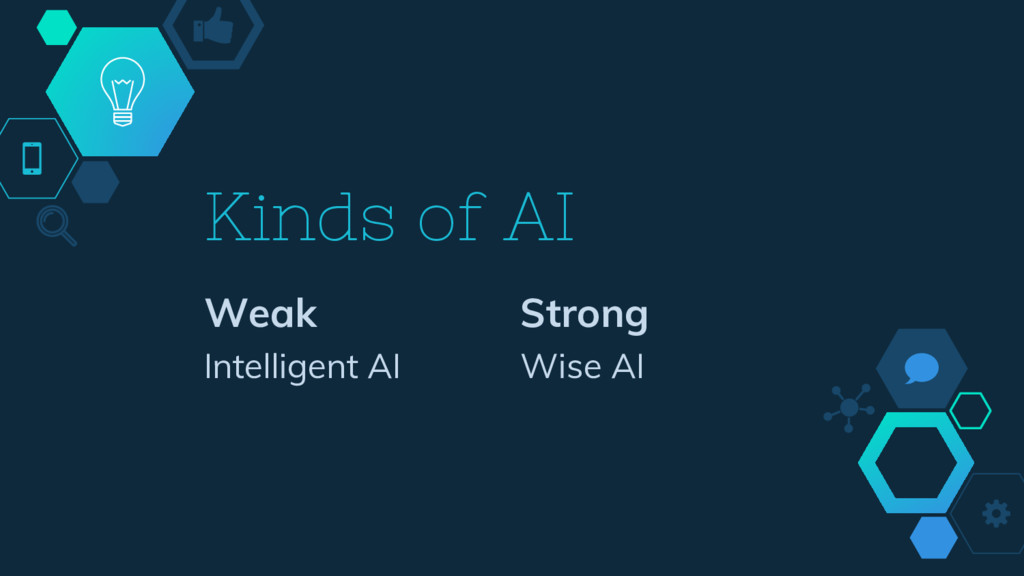 Kinds of AI

Weak

Intelligent AI

Strong

Wise AI